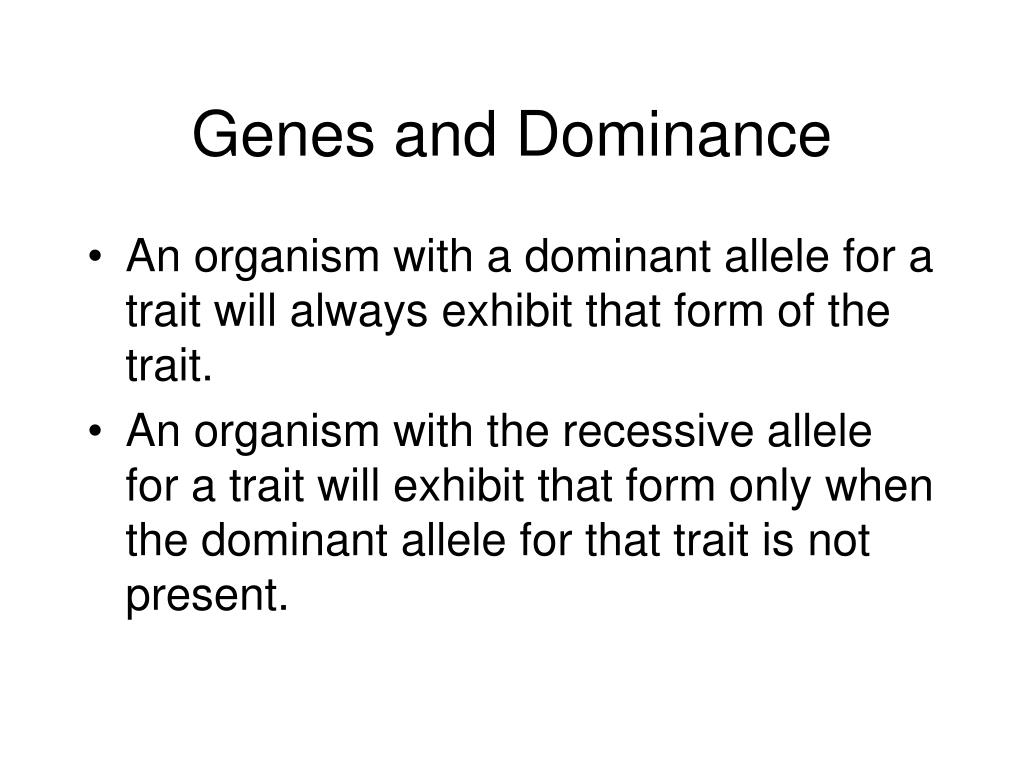 Genes and Dominance

• An organism with a dominant allele for a trait will always exhibit that form of the trait.
• An organism with the recessive allele for a trait will exhibit that form only when the dominant allele for that trait is not present.